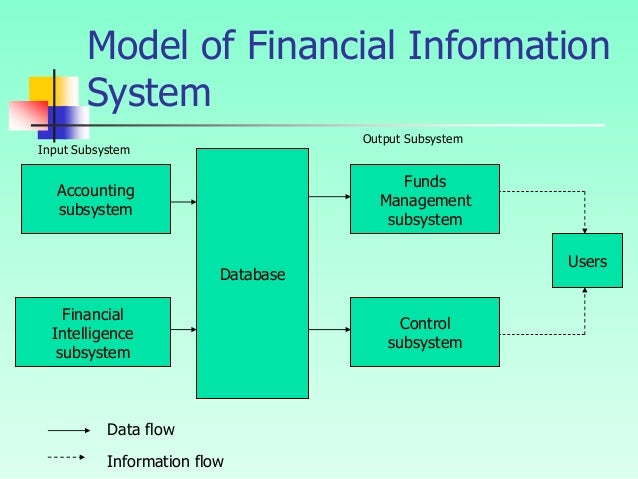 Model of Financial Information System

Input Subsystem

Output Subsystem

Accounting subsystem

Financial Intelligence subsystem

Database

Funds Management subsystem

Control subsystem

Users

Data flow

Information flow